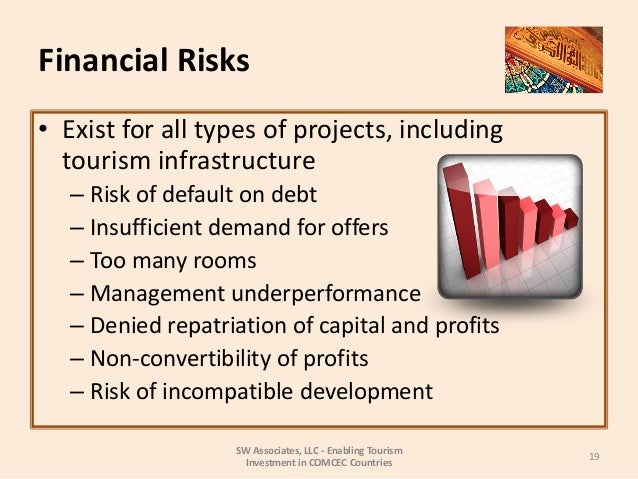 Financial Risks

• Exist for all types of projects, including tourism infrastructure
– Risk of default on debt
– Insufficient demand for offers
– Too many rooms
– Management underperformance
– Denied repatriation of capital and profits
– Non-convertibility of profits
– Risk of incompatible development

SW Associates, LLC - Enabling Tourism Investment in COMCEC Countries

19